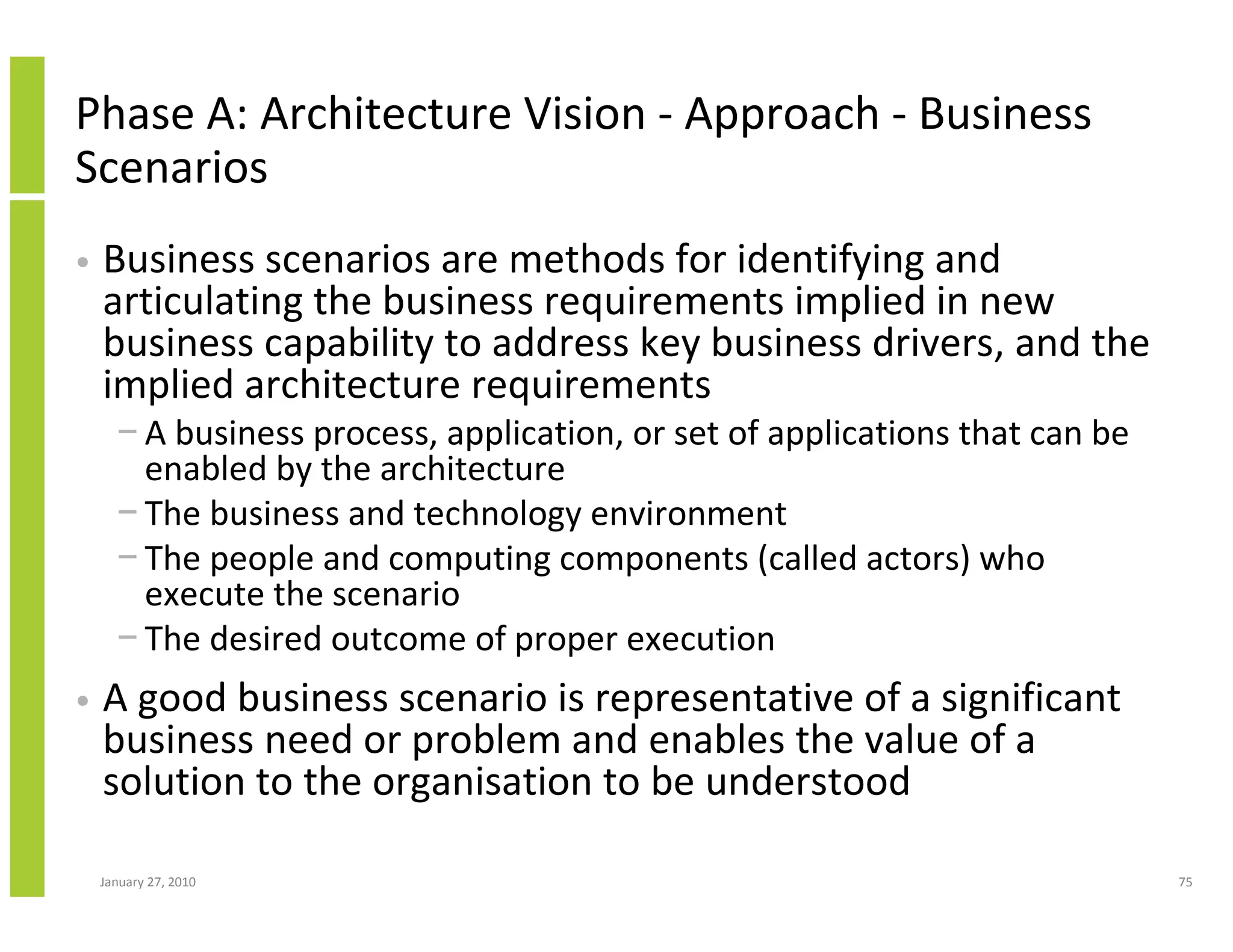 Phase A: Architecture Vision - Approach - Business Scenarios

• Business scenarios are methods for identifying and articulating the business requirements implied in new business capability to address key business drivers, and the implied architecture requirements
– A business process, application, or set of applications that can be enabled by the architecture
– The business and technology environment
– The people and computing components (called actors) who execute the scenario
– The desired outcome of proper execution

• A good business scenario is representative of a significant business need or problem and enables the value of a solution to the organisation to be understood

January 27, 2010

75